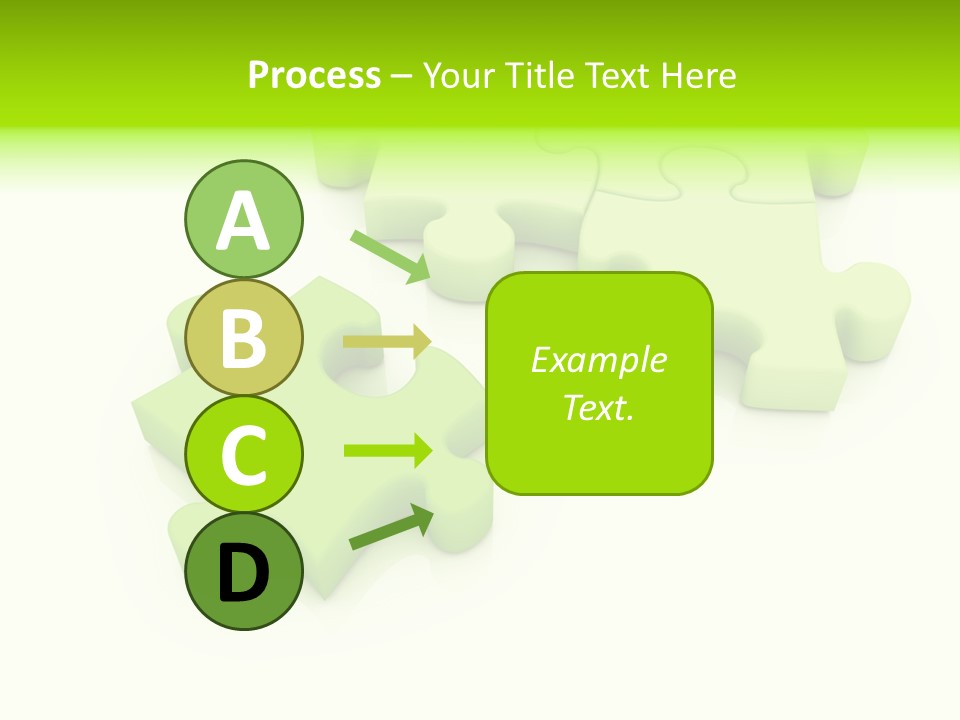 Process – Your Title Text Here

A

B

C

D

Example Text.